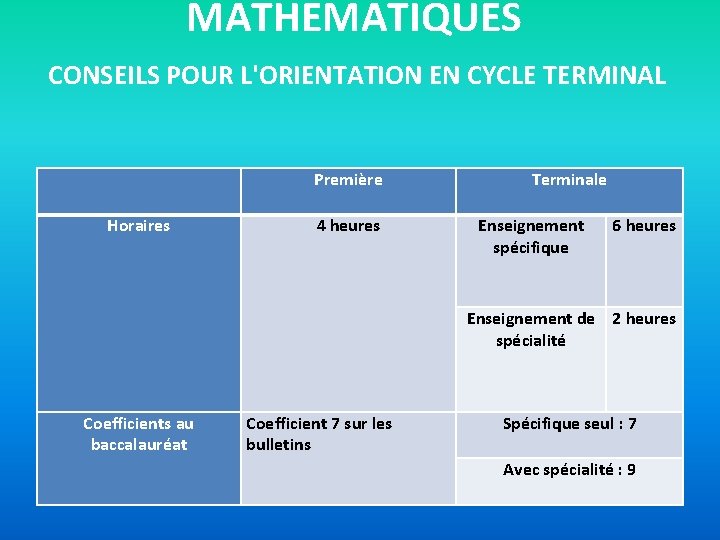 MATHEMATIQUES

CONSEILS POUR L'ORIENTATION EN CYCLE TERMINAL

| | Première | Terminale | |
|---|---|---|---|
| Horaires | 4 heures | Enseignement spécifique | 6 heures |
| | | Enseignement de spécialité | 2 heures |
| Coefficients au baccalauréat | Coefficient 7 sur les bulletins | Spécifique seul : 7 | |
| | | Avec spécialité : 9 | |